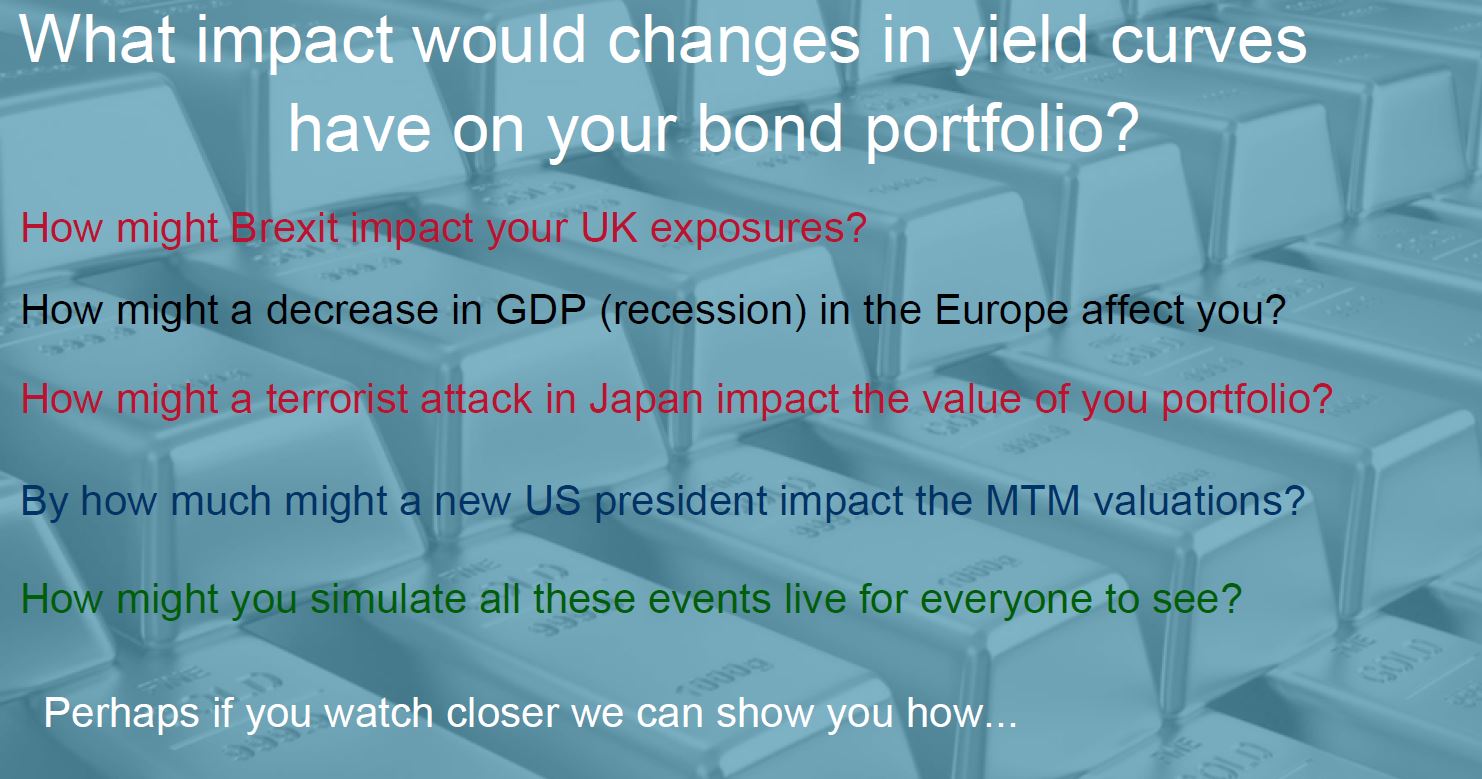 What impact would changes in yield curves have on your bond portfolio?

How might Brexit impact your UK exposures?

How might a decrease in GDP (recession) in the Europe affect you?

How might a terrorist attack in Japan impact the value of you portfolio?

By how much might a new US president impact the MTM valuations?

How might you simulate all these events live for everyone to see?

Perhaps if you watch closer we can show you how...